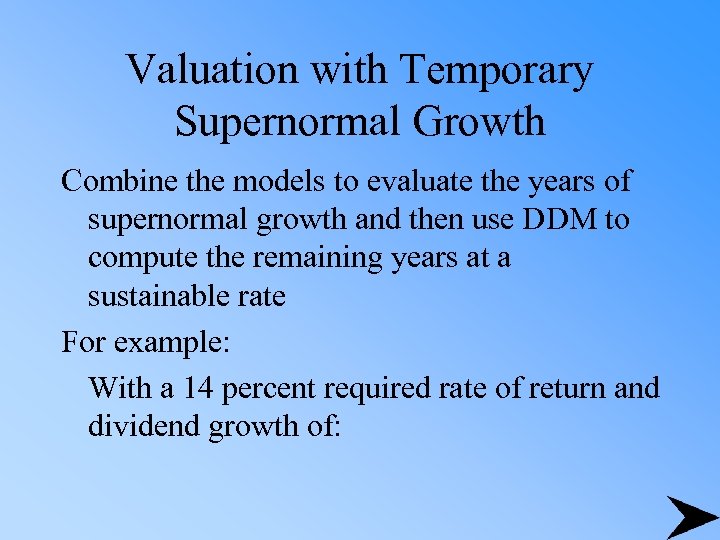 Valuation with Temporary Supernormal Growth

Combine the models to evaluate the years of supernormal growth and then use DDM to compute the remaining years at a sustainable rate

For example:

With a 14 percent required rate of return and dividend growth of: